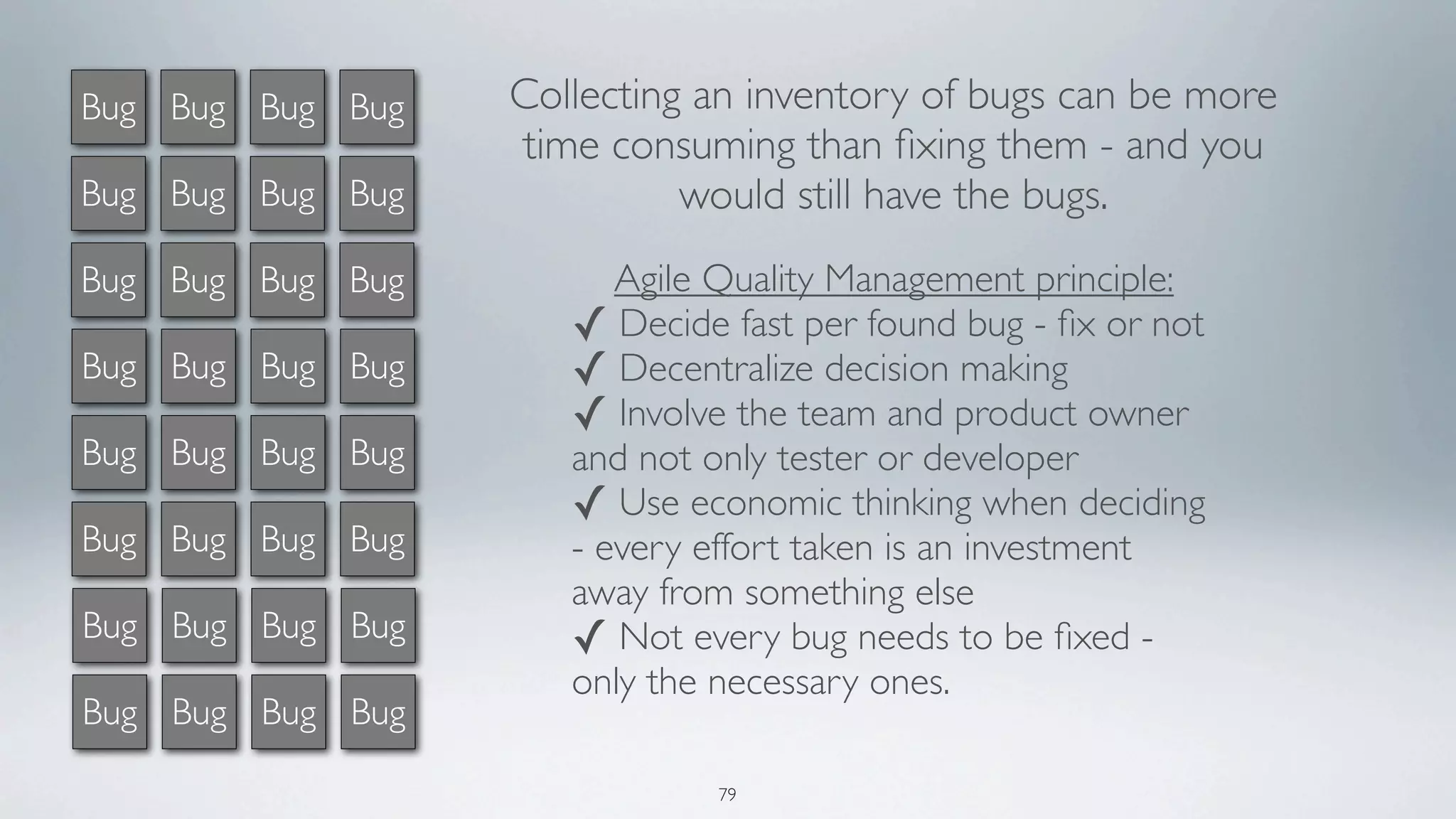 Bug Bug Bug Bug
Bug Bug Bug Bug
Bug Bug Bug Bug
Bug Bug Bug Bug
Bug Bug Bug Bug
Bug Bug Bug Bug
Bug Bug Bug Bug
Bug Bug Bug Bug

Collecting an inventory of bugs can be more time consuming than fixing them - and you would still have the bugs.

Agile Quality Management principle:
✓ Decide fast per found bug - fix or not
✓ Decentralize decision making
✓ Involve the team and product owner and not only tester or developer
✓ Use economic thinking when deciding - every effort taken is an investment away from something else
✓ Not every bug needs to be fixed - only the necessary ones.

79